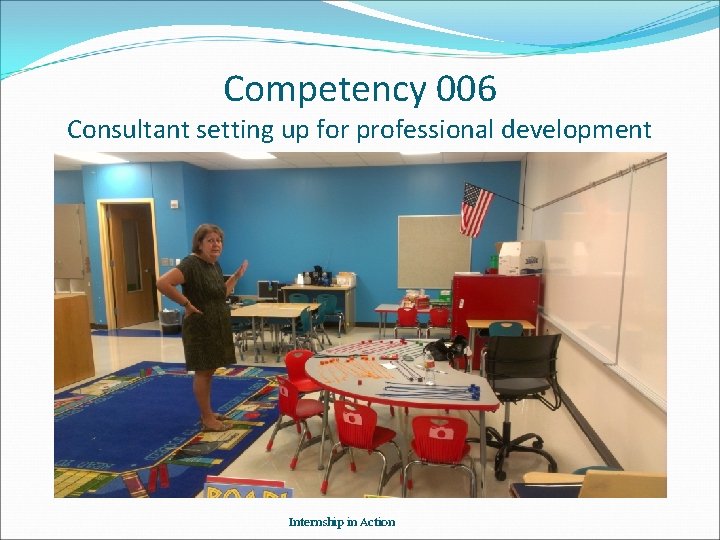 Competency 006
Consultant setting up for professional development

Internship in Action